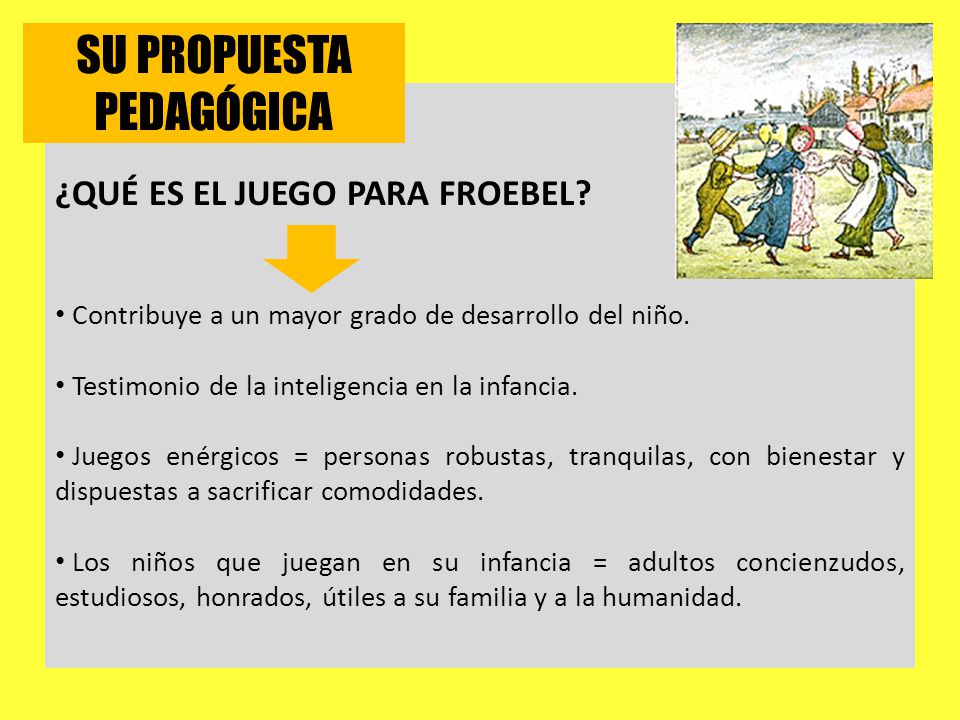 SU PROPUESTA PEDAGÓGICA

¿QUÉ ES EL JUEGO PARA FROEBEL?

• Contribuye a un mayor grado de desarrollo del niño.

• Testimonio de la inteligencia en la infancia.

• Juegos enérgicos = personas robustas, tranquilas, con bienestar y dispuestas a sacrificar comodidades.

• Los niños que juegan en su infancia = adultos concienzudos, estudiosos, honrados, útiles a su familia y a la humanidad.